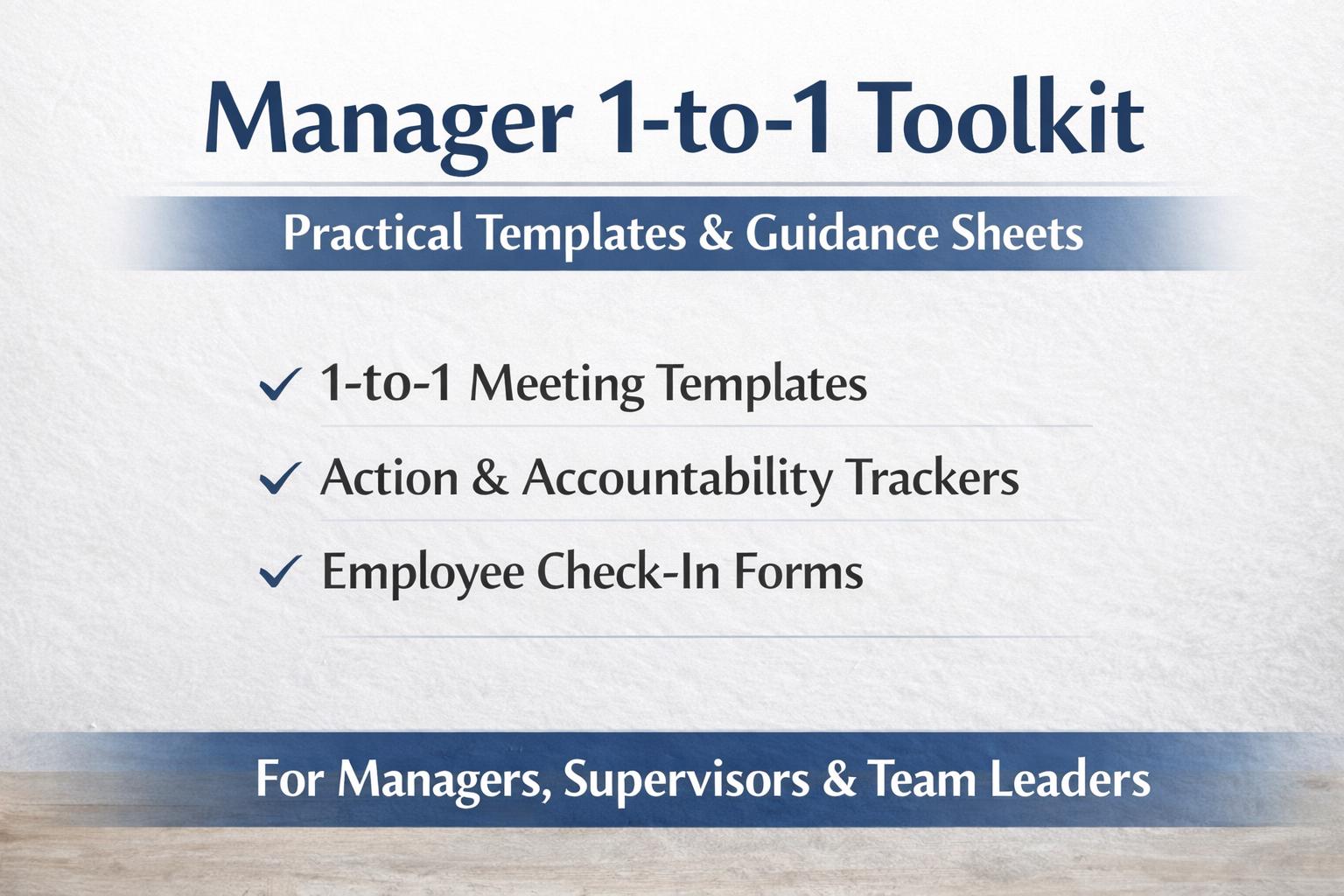 Manager 1-to-1 Toolkit

Practical Templates & Guidance Sheets

✓ 1-to-1 Meeting Templates

✓ Action & Accountability Trackers

✓ Employee Check-In Forms

For Managers, Supervisors & Team Leaders